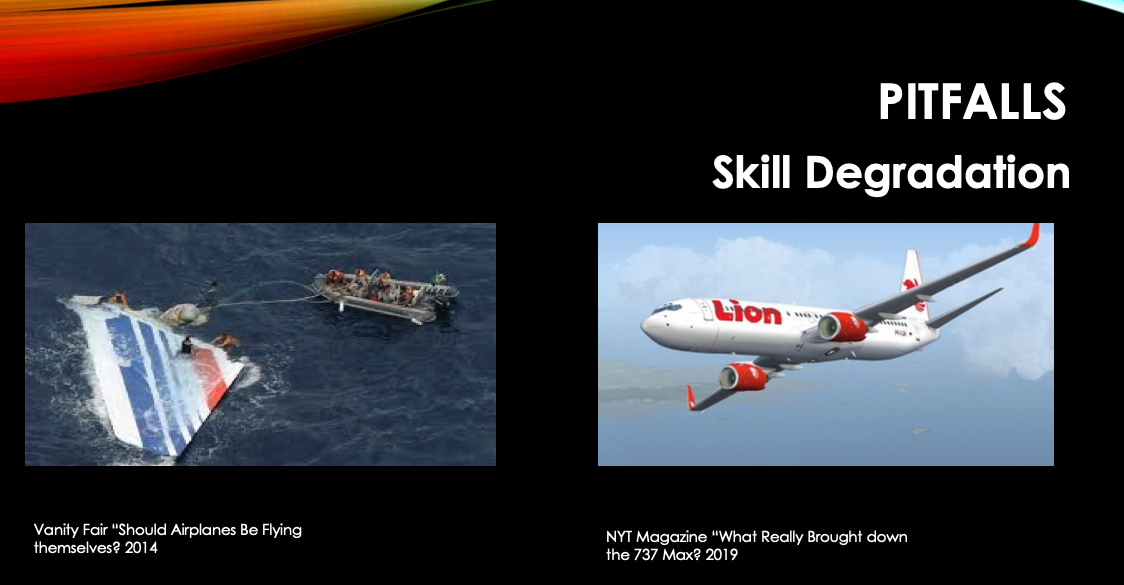 PITFALLS
Skill Degradation

Lion

Vanity Fair "Should Airplanes Be Flying themselves? 2014

NYT Magazine "What Really Brought down the 737 Max? 2019